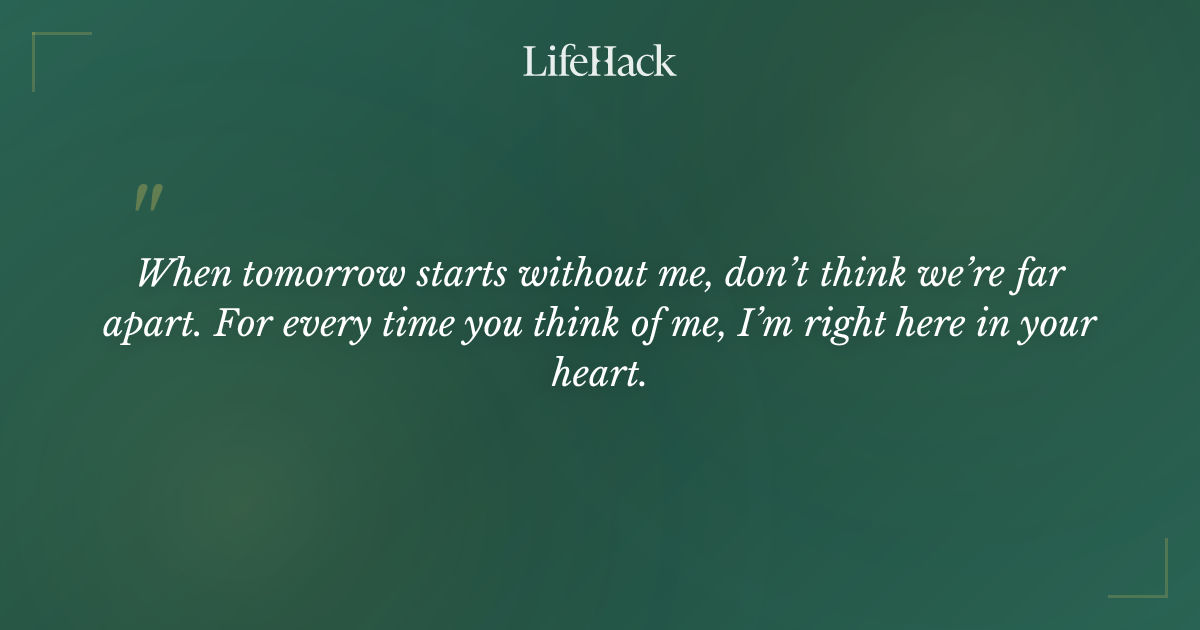 LifeHack

"

When tomorrow starts without me, don't think we're far apart. For every time you think of me, I'm right here in your heart.